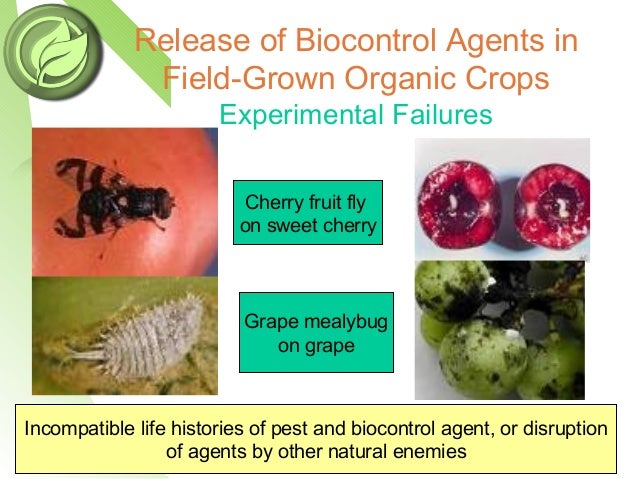 Release of Biocontrol Agents in Field-Grown Organic Crops

Experimental Failures

Cherry fruit fly on sweet cherry

Grape mealybug on grape

Incompatible life histories of pest and biocontrol agent, or disruption of agents by other natural enemies